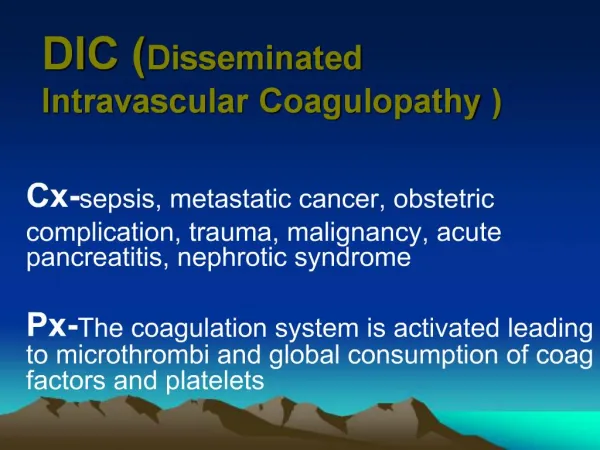 DIC (Disseminated Intravascular Coagulopathy )

Cx-sepsis, metastatic cancer, obstetric complication, trauma, malignancy, acute pancreatitis, nephrotic syndrome

Px-The coagulation system is activated leading to microthrombi and global consumption of coag factors and platelets